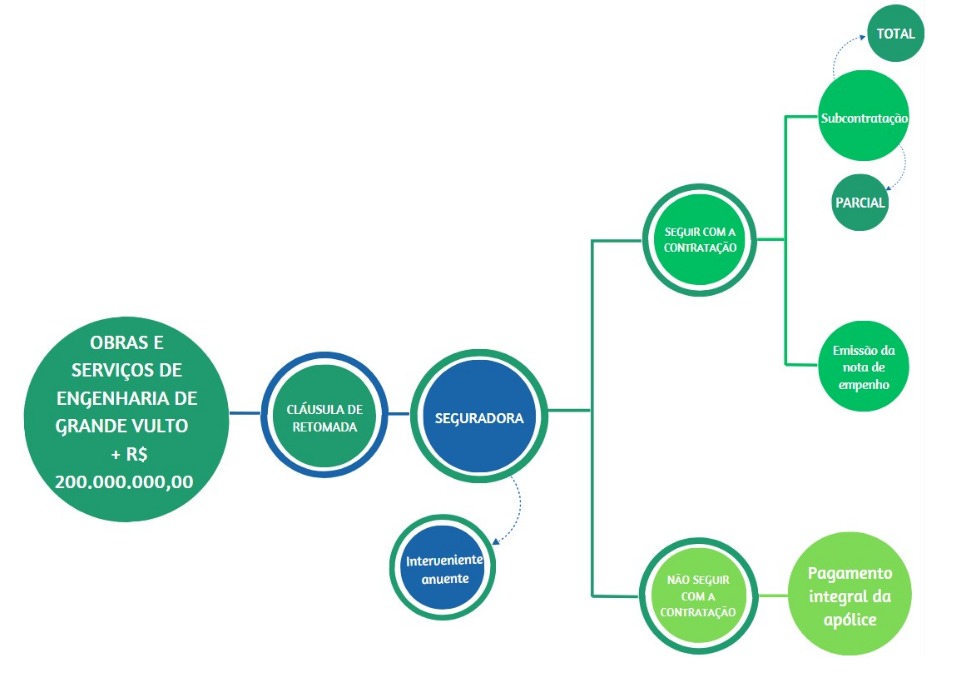 OBRAS E SERVIÇOS DE ENGENHARIA DE GRANDE VULTO + R$ 200.000.000,00

CLÁUSULA DE RETOMADA

SEGURADORA

Interveniente anuente

SEGUIR COM A CONTRATAÇÃO

Subcontratação

TOTAL

PARCIAL

Emissão da nota de empenho

NÃO SEGUIR COM A CONTRATAÇÃO

Pagamento integral da apólice